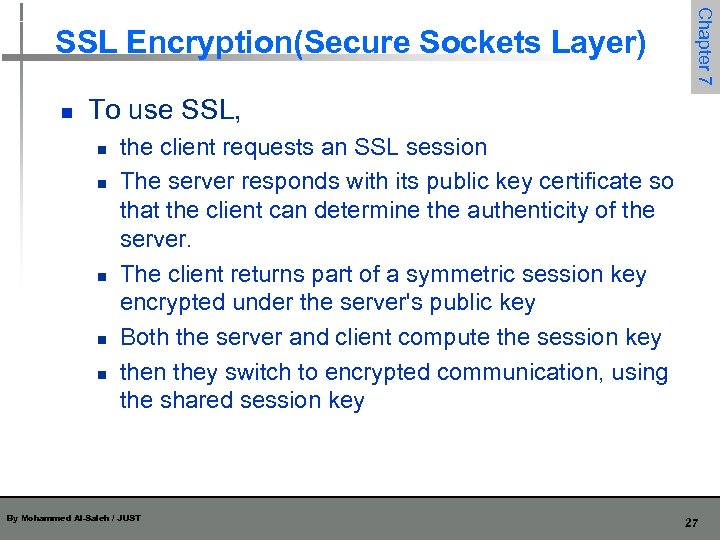 SSL Encryption(Secure Sockets Layer)

Chapter 7

To use SSL,

the client requests an SSL session

The server responds with its public key certificate so that the client can determine the authenticity of the server.

The client returns part of a symmetric session key encrypted under the server's public key

Both the server and client compute the session key

then they switch to encrypted communication, using the shared session key

By Mohammed Al-Saleh / JUST

27